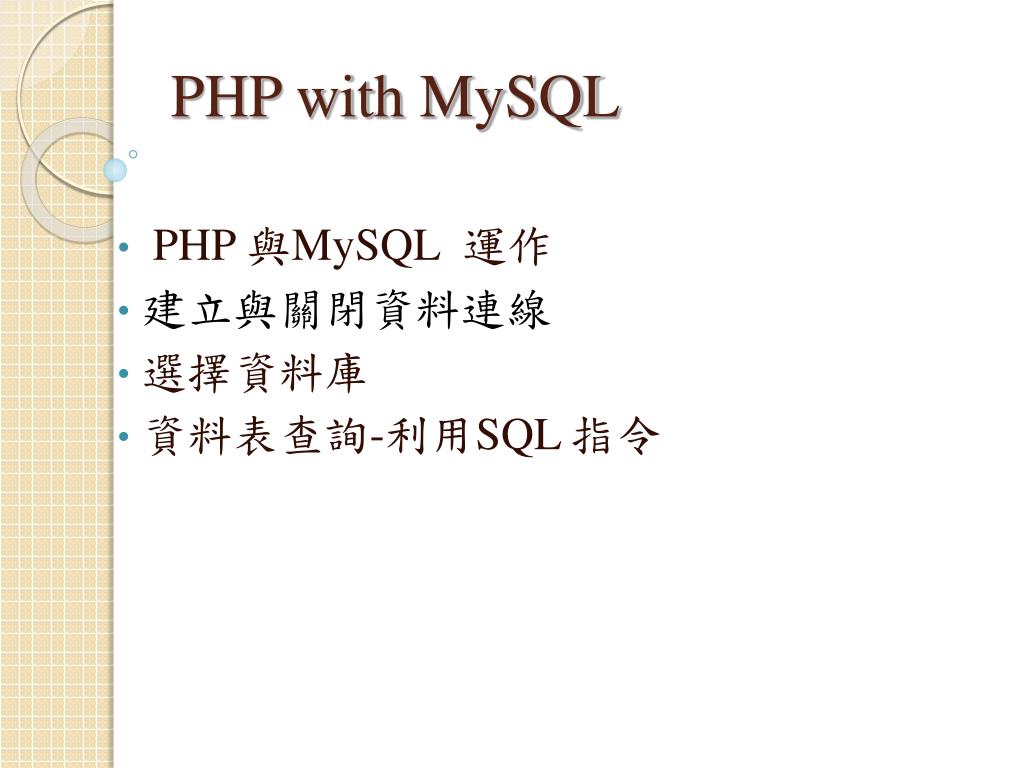 PHP with MySQL

• PHP 與MySQL 運作
• 建立與關閉資料連線
• 選擇資料庫
• 資料表查詢-利用SQL 指令